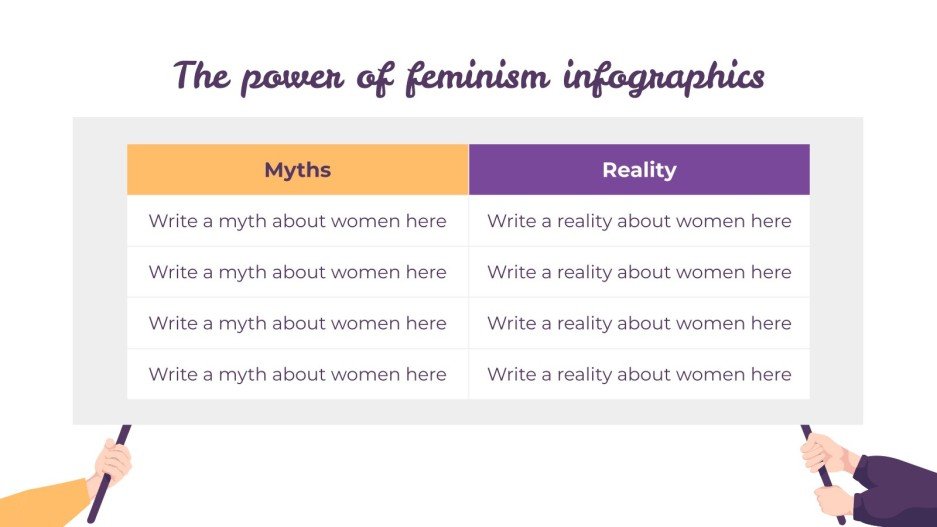 The power of feminism infographics

| Myths | Reality |
|---|---|
| Write a myth about women here | Write a reality about women here |
| Write a myth about women here | Write a reality about women here |
| Write a myth about women here | Write a reality about women here |
| Write a myth about women here | Write a reality about women here |